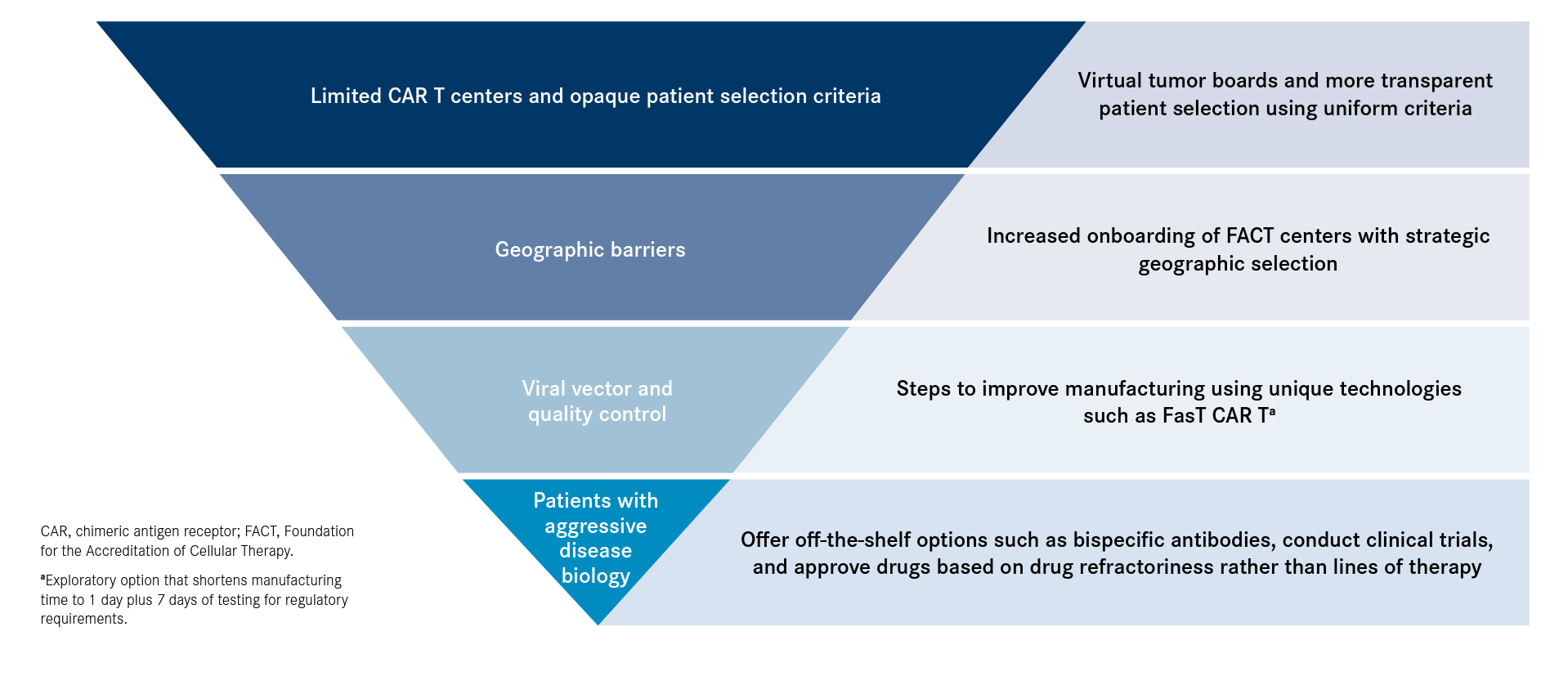 Limited CAR T centers and opaque patient selection criteria

Virtual tumor boards and more transparent patient selection using uniform criteria

Geographic barriers

Increased onboarding of FACT centers with strategic geographic selection

Viral vector and quality control

Steps to improve manufacturing using unique technologies such as FasT CAR T$^a$

Patients with aggressive disease biology

Offer off-the-shelf options such as bispecific antibodies, conduct clinical trials, and approve drugs based on drug refractoriness rather than lines of therapy

CAR, chimeric antigen receptor; FACT, Foundation for the Accreditation of Cellular Therapy.

$^a$Exploratory option that shortens manufacturing time to 1 day plus 7 days of testing for regulatory requirements.